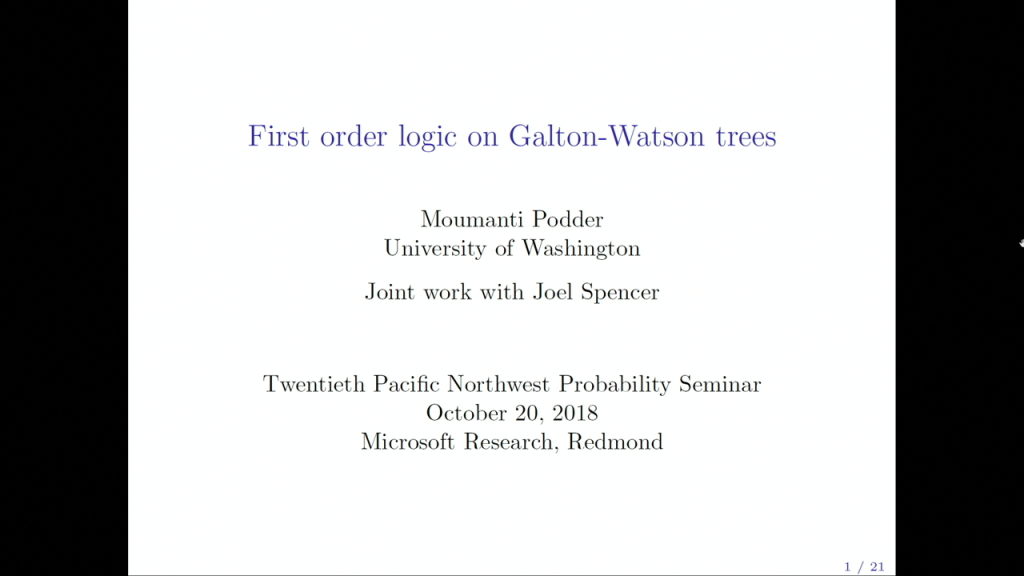 First order logic on Galton-Watson trees

Moumanti Podder
University of Washington

Joint work with Joel Spencer

Twentieth Pacific Northwest Probability Seminar
October 20, 2018
Microsoft Research, Redmond

1 / 21